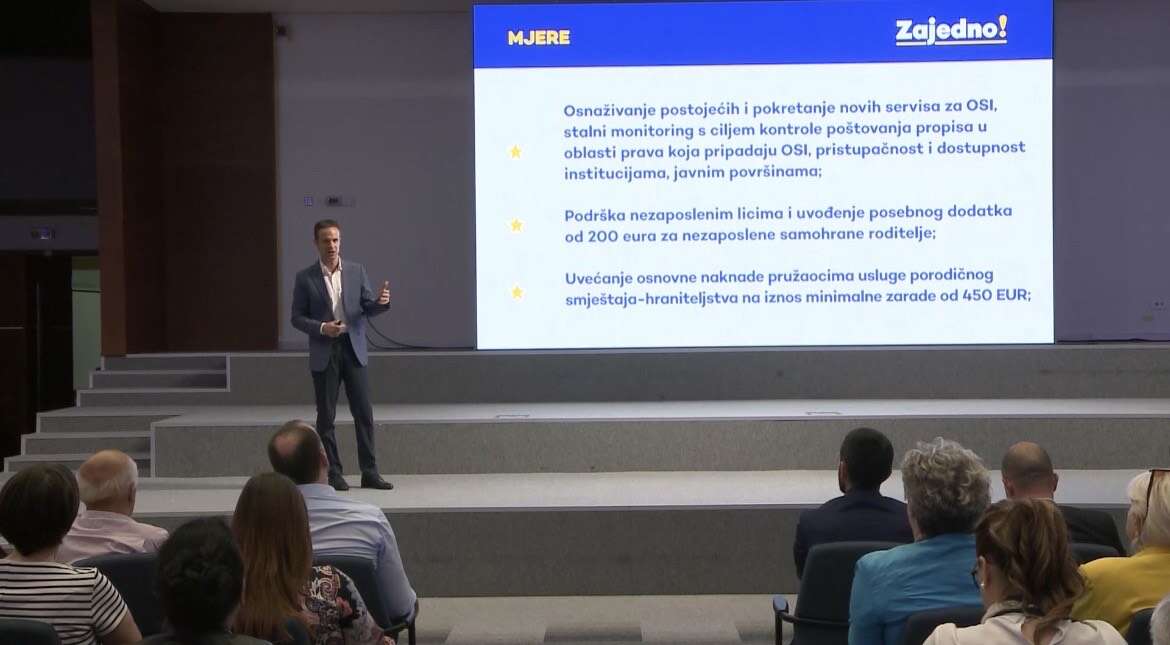 MJERE

Zajedno!

Osnaživanje postojećih i pokretanje novih servisa za OSI, stalni monitoring s ciljem kontrole poštovanja propisa u oblasti prava koja pripadaju OSI, pristupačnost i dostupnost institucijama, javnim površinama;

Podrška nezaposlenim licima i uvođenje posebnog dodatka od 200 eura za nezaposlene samohrane roditelje;

Uvećanje osnovne naknade pružaocima usluge porodičnog smještaja-hraniteljstva na iznos minimalne zarade od 450 EUR;